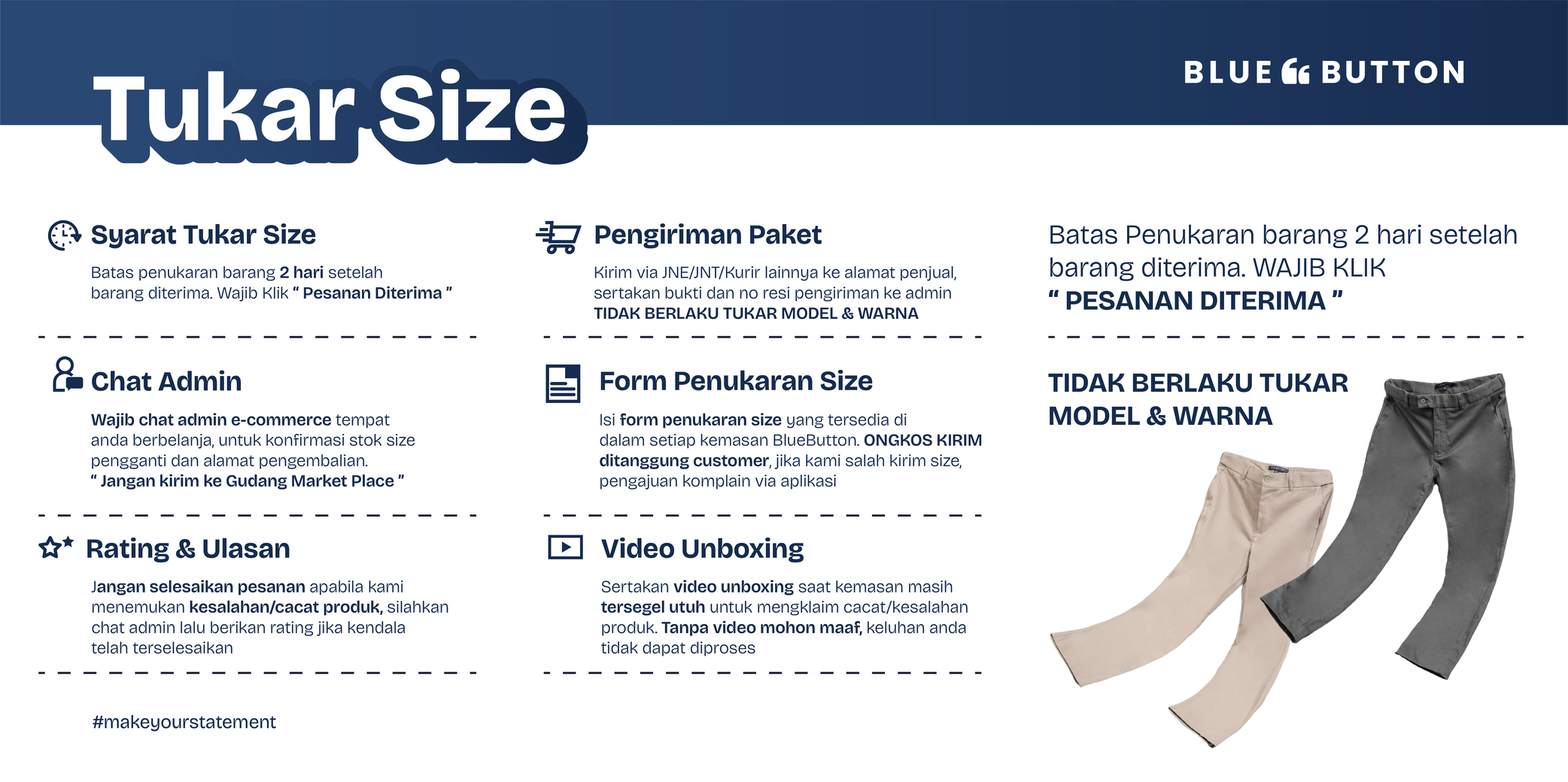 Tukar Size

BLUE BUTTON

Syarat Tukar Size

Batas penukaran barang 2 hari setelah barang diterima. Wajib Klik " Pesanan Diterima "

Chat Admin

Wajib chat admin e-commerce tempat anda berbelanja, untuk konfirmasi stok size pengganti dan alamat pengembalian.
" Jangan kirim ke Gudang Market Place "

Rating & Ulasan

Jangan selesaikan pesanan apabila kami menemukan kesalahan/cacat produk, silahkan chat admin lalu berikan rating jika kendala telah terselesaikan

#makeyourstatement

Pengiriman Paket

Kirim via JNE/JNT/Kurir lainnya ke alamat penjual, sertakan bukti dan no resi pengiriman ke admin
TIDAK BERLAKU TUKAR MODEL & WARNA

Form Penukaran Size

Isi form penukaran size yang tersedia di dalam setiap kemasan BlueButton. ONGKOS KIRIM ditanggung customer, jika kami salah kirim size, pengajuan komplain via aplikasi

Video Unboxing

Sertakan video unboxing saat kemasan masih tersegel utuh untuk mengklaim cacat/kesalahan produk. Tanpa video mohon maaf, keluhan anda tidak dapat diproses

Batas Penukaran barang 2 hari setelah barang diterima. WAJIB KLIK
" PESANAN DITERIMA "

TIDAK BERLAKU TUKAR MODEL & WARNA